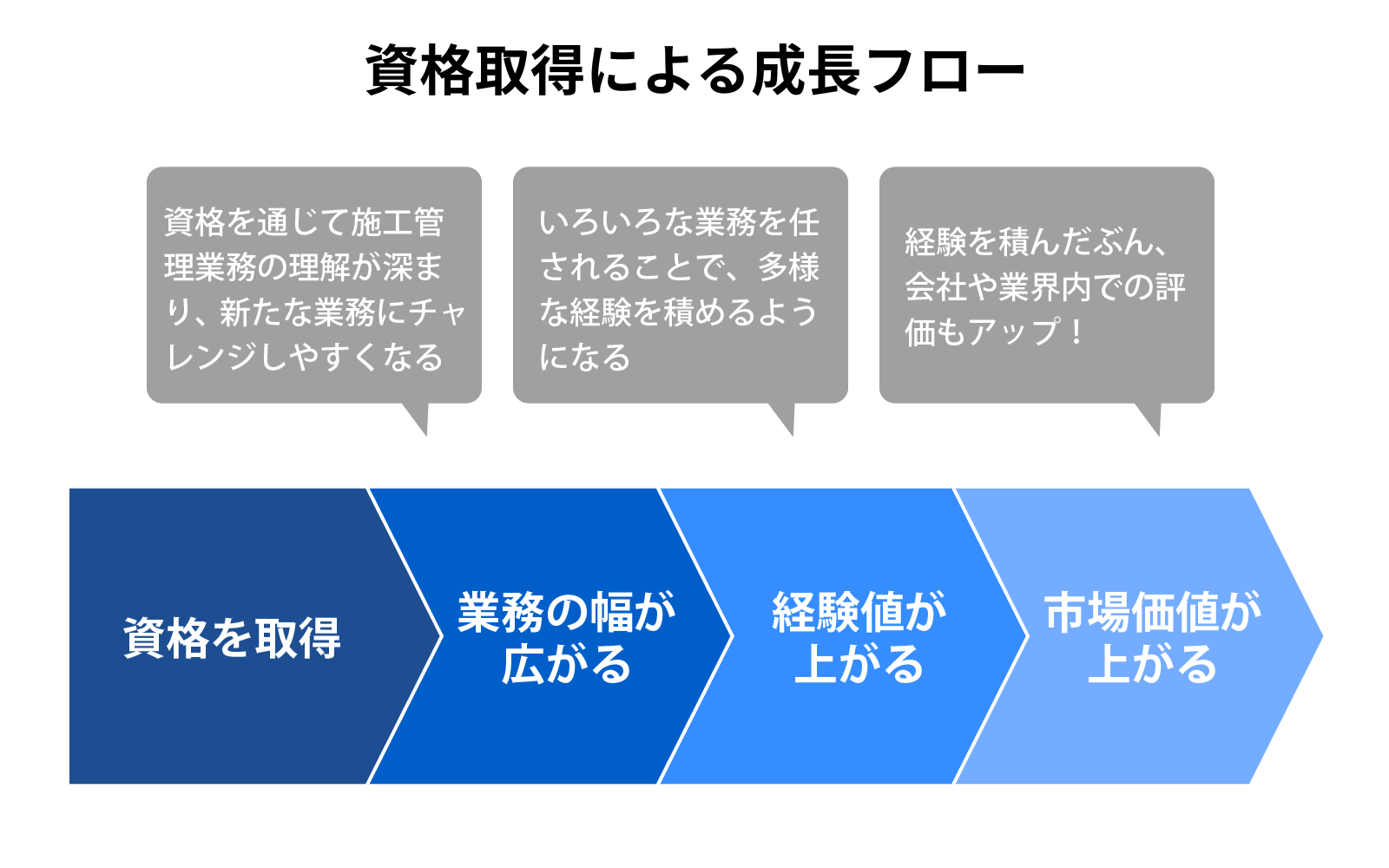 資格取得による成長フロー

資格を通じて施工管理業務の理解が深まり、新たな業務にチャレンジしやすくなる

いろいろな業務を任されることで、多様な経験を積めるようになる

経験を積んだぶん、会社や業界内での評価もアップ！

資格を取得

業務の幅が広がる

経験値が上がる

市場価値が上がる